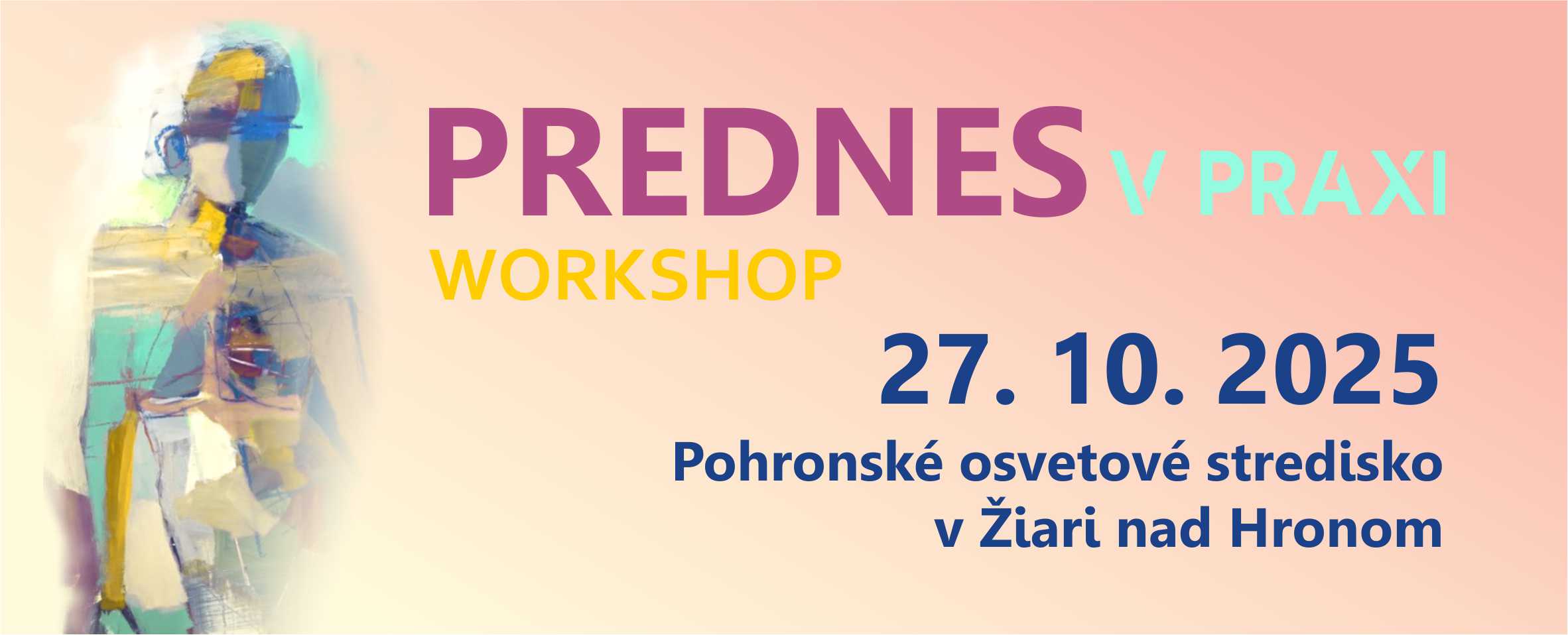 PREDNES V PRAXI
WORKSHOP
27. 10. 2025
Pohronské osvetové stredisko v Žiari nad Hronom